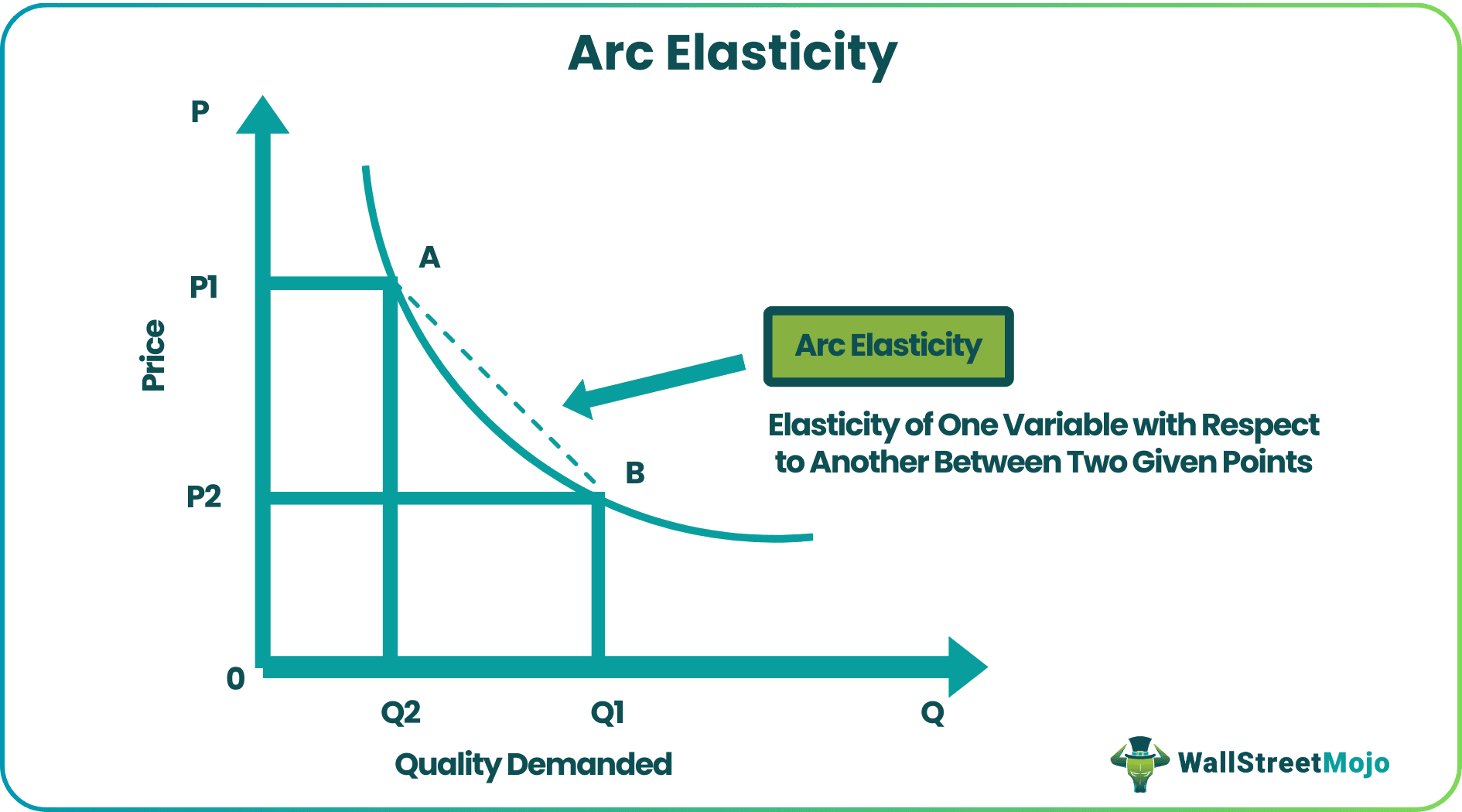 Arc Elasticity

P

Price

P1

P2

0

A

B

Q2

Q1

Q

Quality Demanded

Arc Elasticity

Elasticity of One Variable with Respect to Another Between Two Given Points

WallStreetMojo